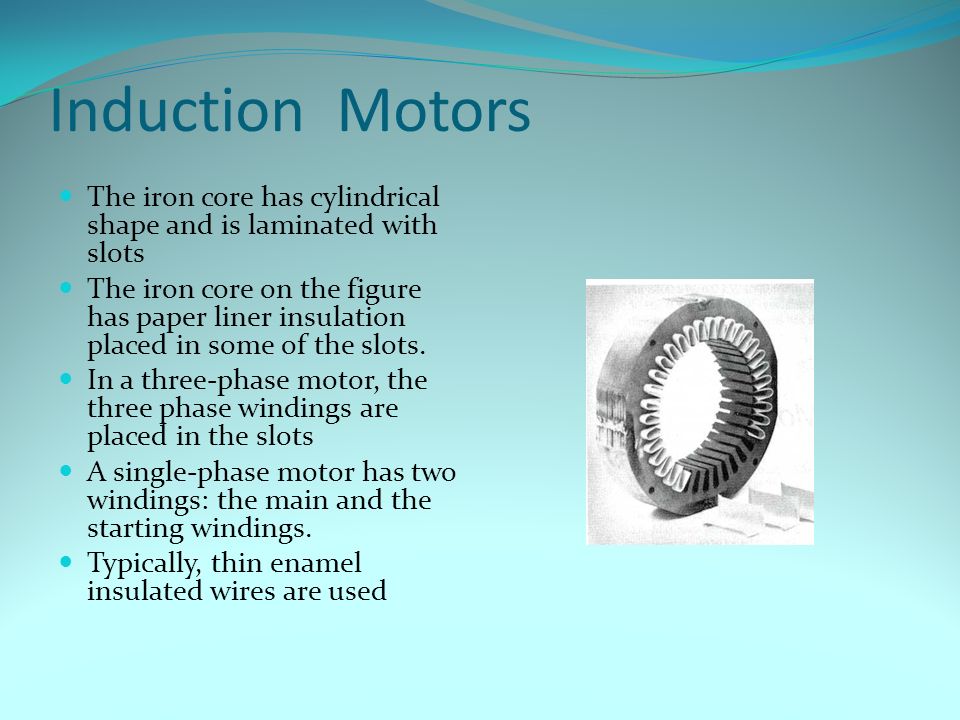 Induction  Motors

- The iron core has cylindrical shape and is laminated with slots
- The iron core on the figure has paper liner insulation placed in some of the slots.
- In a three-phase motor, the three phase windings are placed in the slots
- A single-phase motor has two windings: the main and the starting windings.
- Typically, thin enamel insulated wires are used